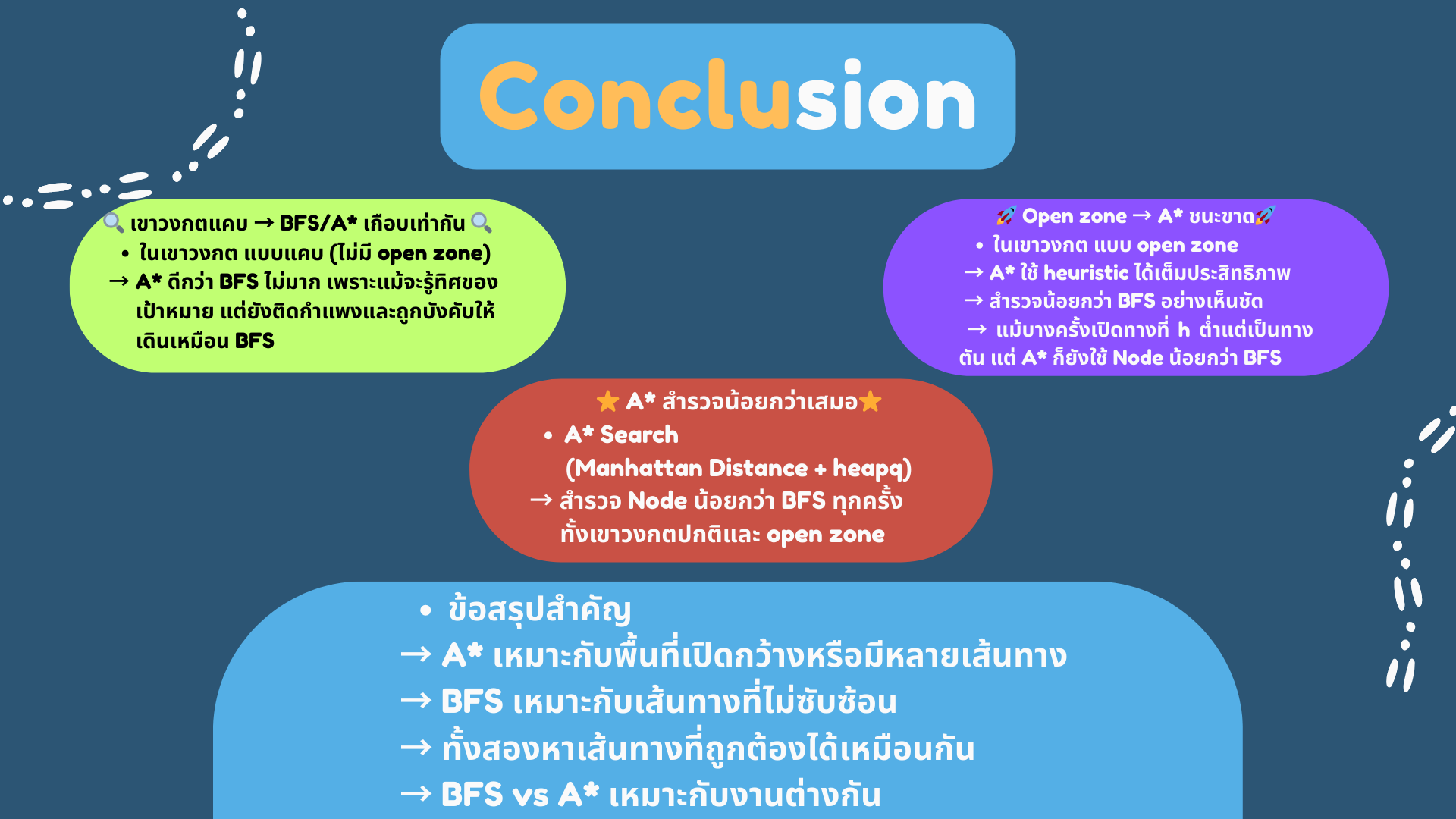 Conclusion

🔍 เขาวงกตแคบ → BFS/A* เกือบเท่ากัน 🔍
• ในเขาวงกต แบบแคบ (ไม่มี open zone)
→ A* ดีกว่า BFS ไม่มาก เพราะแม้จะรู้ทิศของเป้าหมาย แต่ยังติดกำแพงและถูกบังคับให้เดินเหมือน BFS

🚀 Open zone → A* ชนะขาด🚀
• ในเขาวงกต แบบ open zone
→ A* ใช้ heuristic ได้เต็มประสิทธิภาพ
→ สำรวจน้อยกว่า BFS อย่างเห็นชัด
→ แม้บางครั้งเปิดทางที่ h ต่ำแต่เป็นทางตัน แต่ A* ก็ยังใช้ Node น้อยกว่า BFS

⭐ A* สำรวจน้อยกว่าเสมอ⭐
• A* Search
(Manhattan Distance + heapq)
→ สำรวจ Node น้อยกว่า BFS ทุกครั้ง ทั้งเขาวงกตปกติและ open zone

• ข้อสรุปสำคัญ
→ A* เหมาะกับพื้นที่เปิดกว้างหรือมีหลายเส้นทาง
→ BFS เหมาะกับเส้นทางที่ไม่ซับซ้อน
→ ทั้งสองหาเส้นทางที่ถูกต้องได้เหมือนกัน
→ BFS vs A* เหมาะกับงานต่างกัน